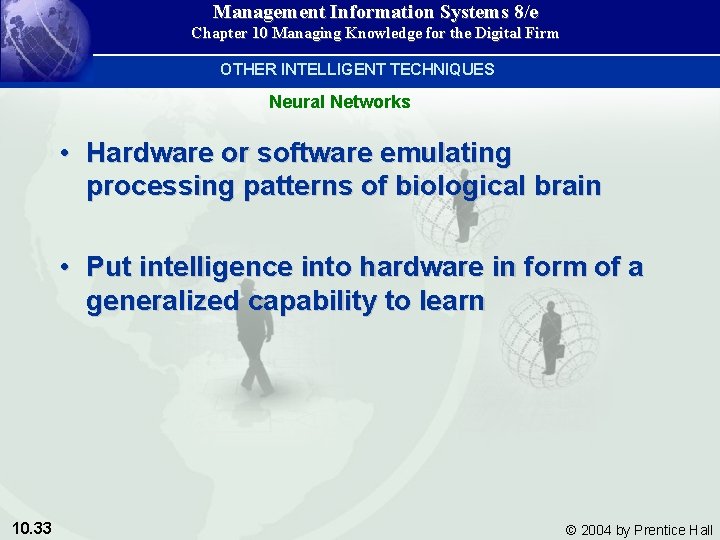 Management Information Systems 8/e
Chapter 10 Managing Knowledge for the Digital Firm

OTHER INTELLIGENT TECHNIQUES

Neural Networks

• Hardware or software emulating processing patterns of biological brain

• Put intelligence into hardware in form of a generalized capability to learn

10.33

© 2004 by Prentice Hall